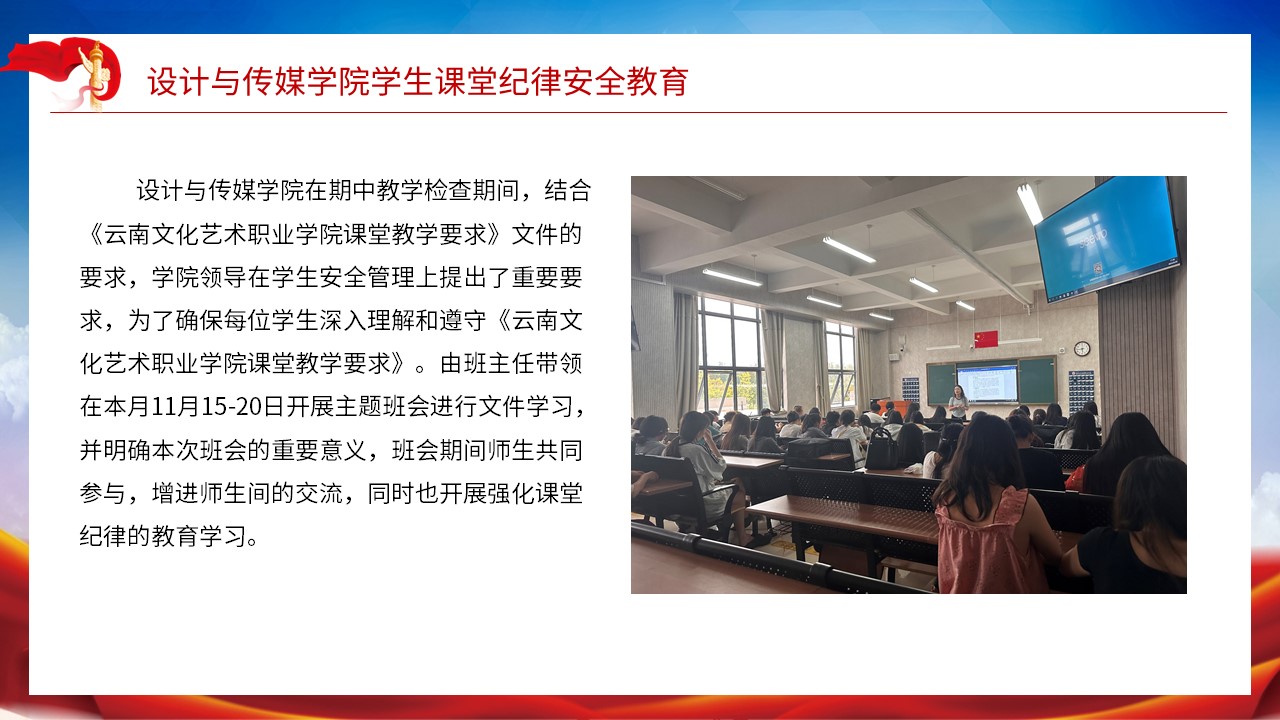 设计与传媒学院学生课堂纪律安全教育

设计与传媒学院在期中教学检查期间，结合《云南文化艺术职业学院课堂教学要求》文件的要求，学院领导在学生安全管理上提出了重要要求，为了确保每位学生深入理解和遵守《云南文化艺术职业学院课堂教学要求》。由班主任带领在本月11月15-20日开展主题班会进行文件学习，并明确本次班会的重要意义，班会期间师生共同参与，增进师生间的交流，同时也开展强化课堂纪律的教育学习。